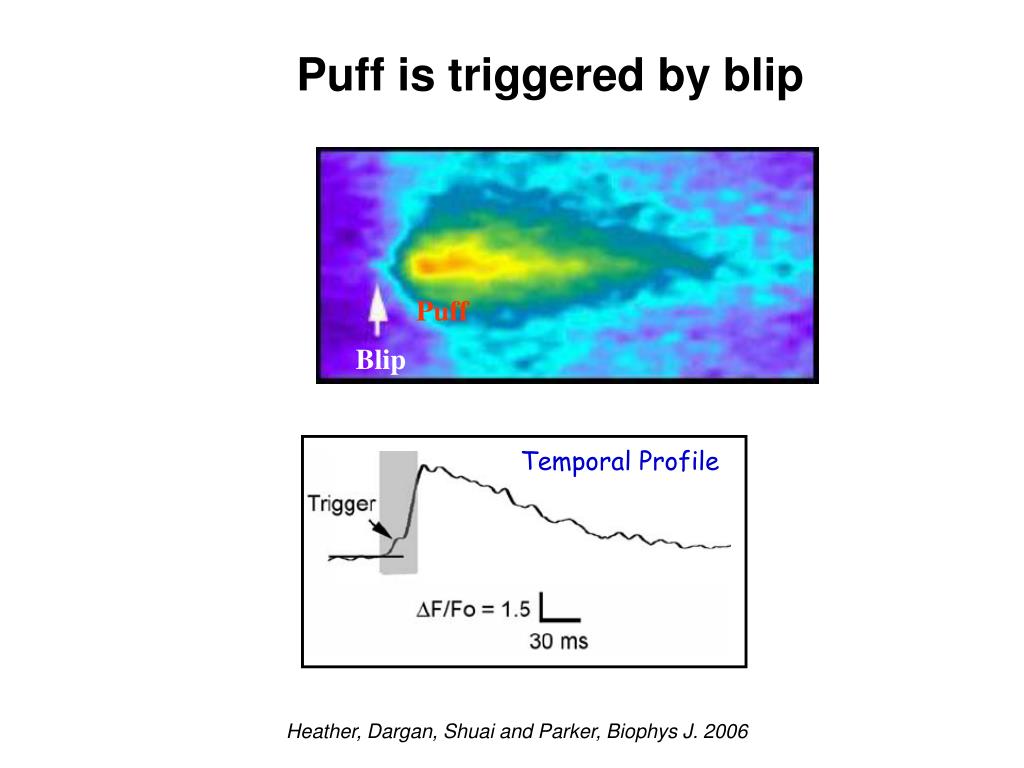 Puff is triggered by blip

Puff

Blip

Temporal Profile

Trigger

$\Delta F/Fo = 1.5$

30 ms

Heather, Dargan, Shuai and Parker, Biophys J. 2006